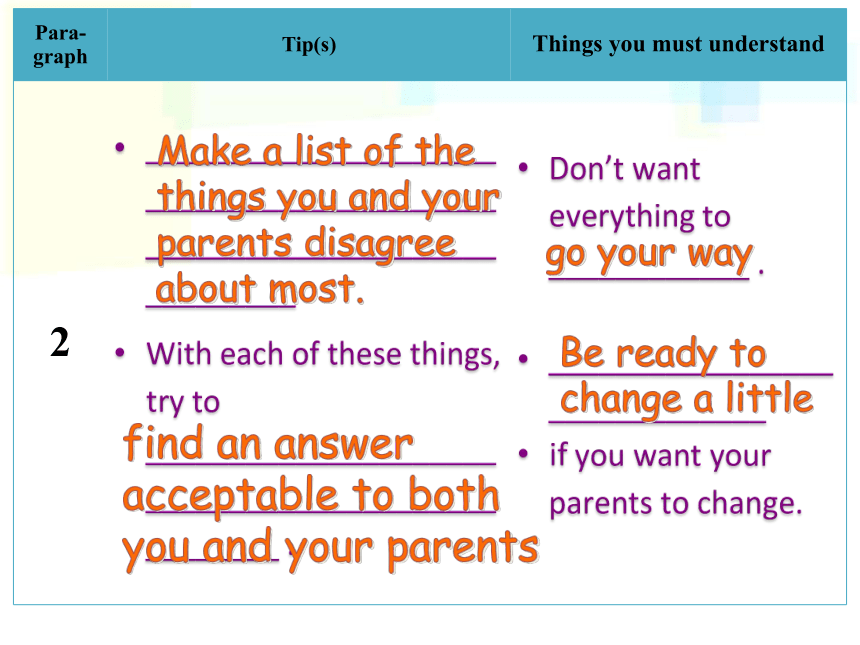 | Paragraph | Tip(s) | Things you must understand |
|---|---|---|
| 2 | • Make a list of the things you and your parents disagree about most.<br>• With each of these things, try to find an answer acceptable to both you and your parents | • Don't want everything to go your way.<br>• Be ready to change a little<br>• if you want your parents to change. |